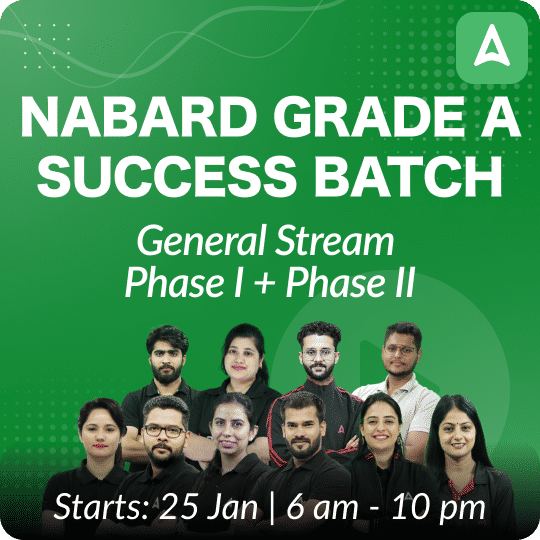 NABARD GRADE A SUCCESS BATCH

General Stream
Phase I + Phase II

Starts: 25 Jan | 6 am - 10 pm